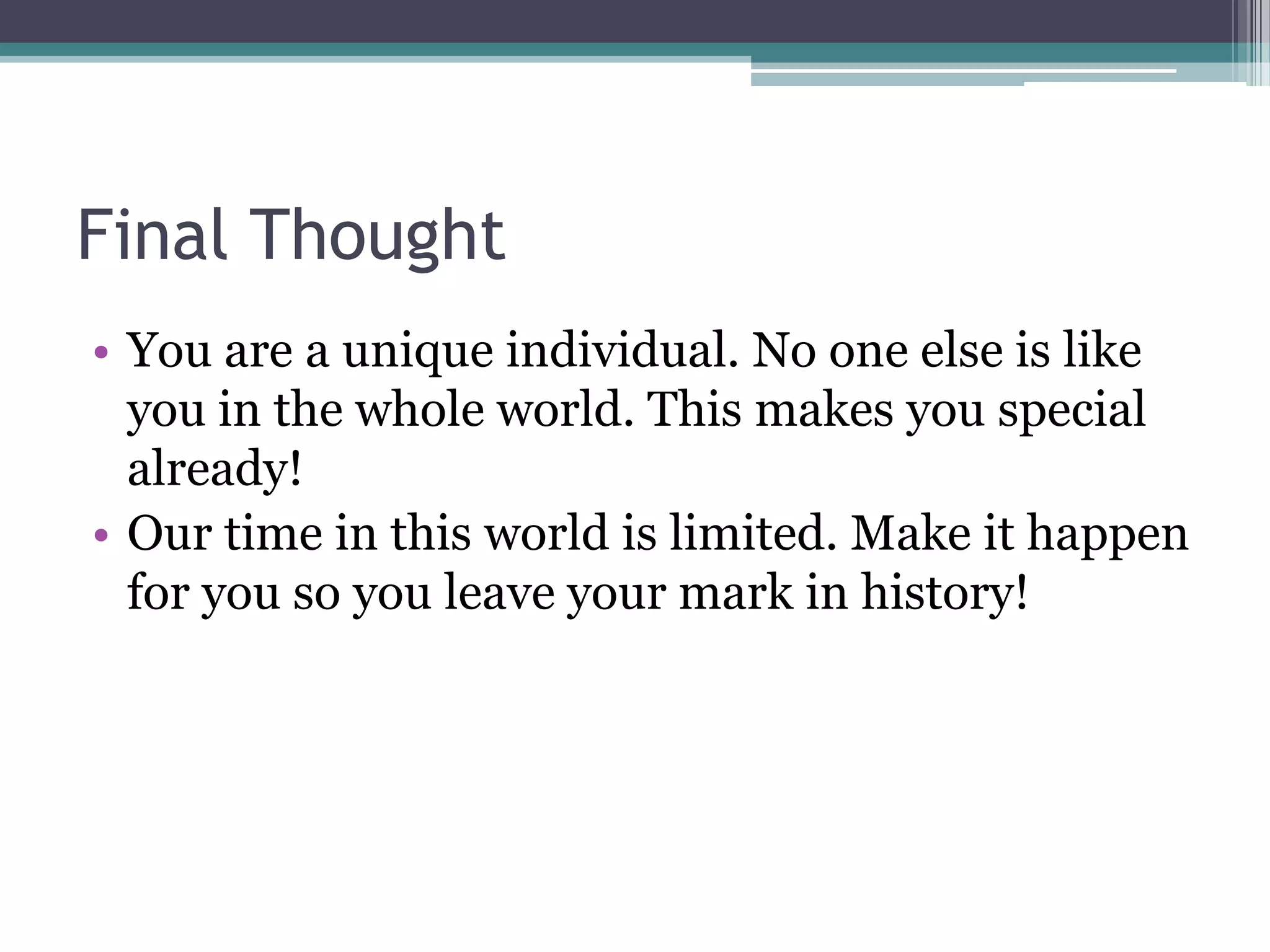 Final Thought

• You are a unique individual. No one else is like you in the whole world. This makes you special already!
• Our time in this world is limited. Make it happen for you so you leave your mark in history!